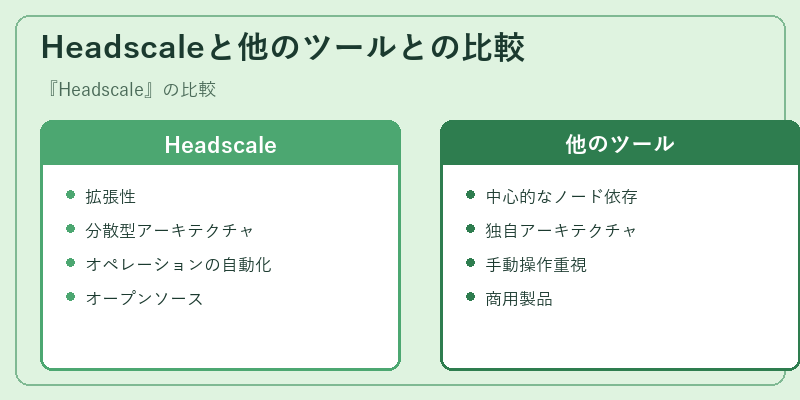 Headscaleと他のツールとの比較

『Headscale』の比較

Headscale

- 拡張性
- 分散型アーキテクチャ
- オペレーションの自動化
- オープンソース

他のツール

- 中心的なノード依存
- 独自アーキテクチャ
- 手動操作重視
- 商用製品